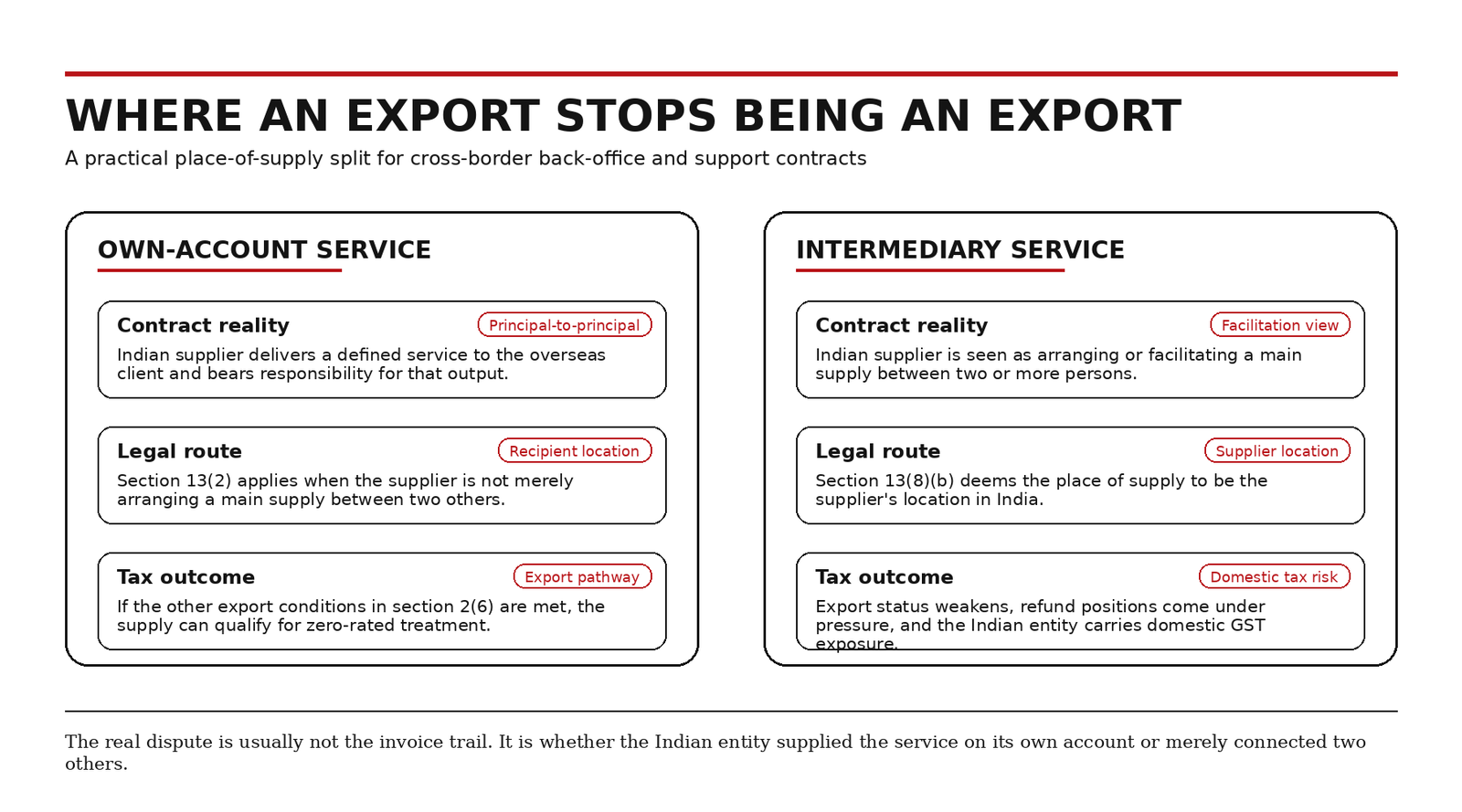 WHERE AN EXPORT STOPS BEING AN EXPORT

A practical place-of-supply split for cross-border back-office and support contracts

OWN-ACCOUNT SERVICE

Contract reality

Principal-to-principal

Indian supplier delivers a defined service to the overseas client and bears responsibility for that output.

Legal route

Recipient location

Section 13(2) applies when the supplier is not merely arranging a main supply between two others.

Tax outcome

Export pathway

If the other export conditions in section 2(6) are met, the supply can qualify for zero-rated treatment.

INTERMEDIARY SERVICE

Contract reality

Facilitation view

Indian supplier is seen as arranging or facilitating a main supply between two or more persons.

Legal route

Supplier location

Section 13(8)(b) deems the place of supply to be the supplier's location in India.

Tax outcome

Domestic tax risk

Export status weakens, refund positions come under pressure, and the Indian entity carries domestic GST exposure.

The real dispute is usually not the invoice trail. It is whether the Indian entity supplied the service on its own account or merely connected two others.